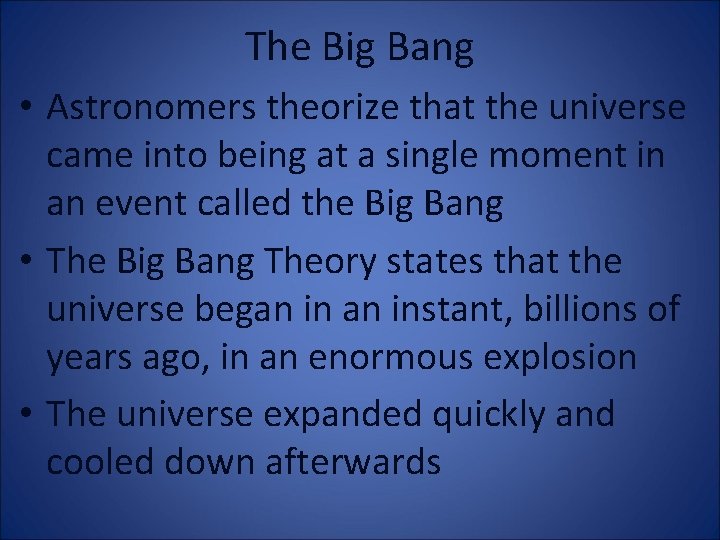 The Big Bang

• Astronomers theorize that the universe came into being at a single moment in an event called the Big Bang

• The Big Bang Theory states that the universe began in an instant, billions of years ago, in an enormous explosion

• The universe expanded quickly and cooled down afterwards